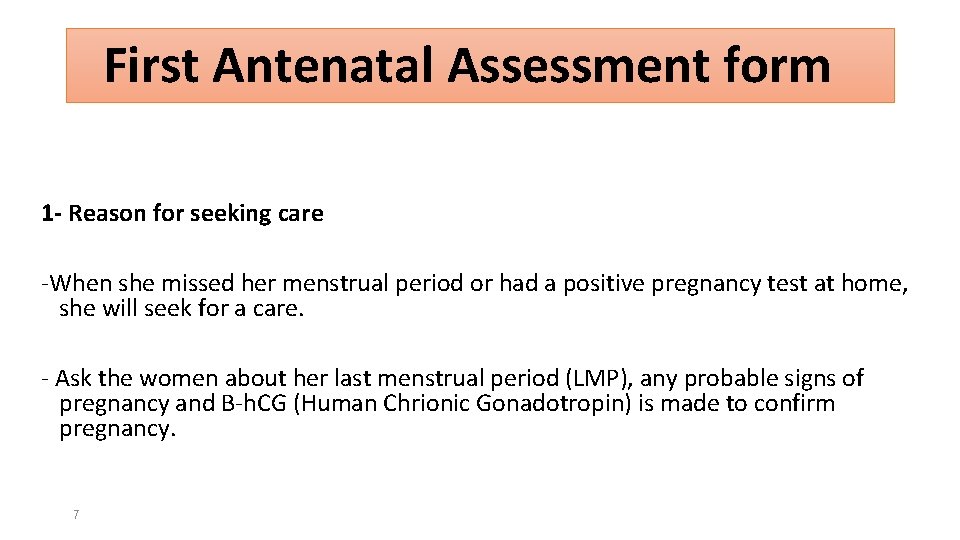 First Antenatal Assessment form

1- Reason for seeking care

-When she missed her menstrual period or had a positive pregnancy test at home, she will seek for a care.

- Ask the women about her last menstrual period (LMP), any probable signs of pregnancy and B-hCG (Human Chrionic Gonadotropin) is made to confirm pregnancy.

7